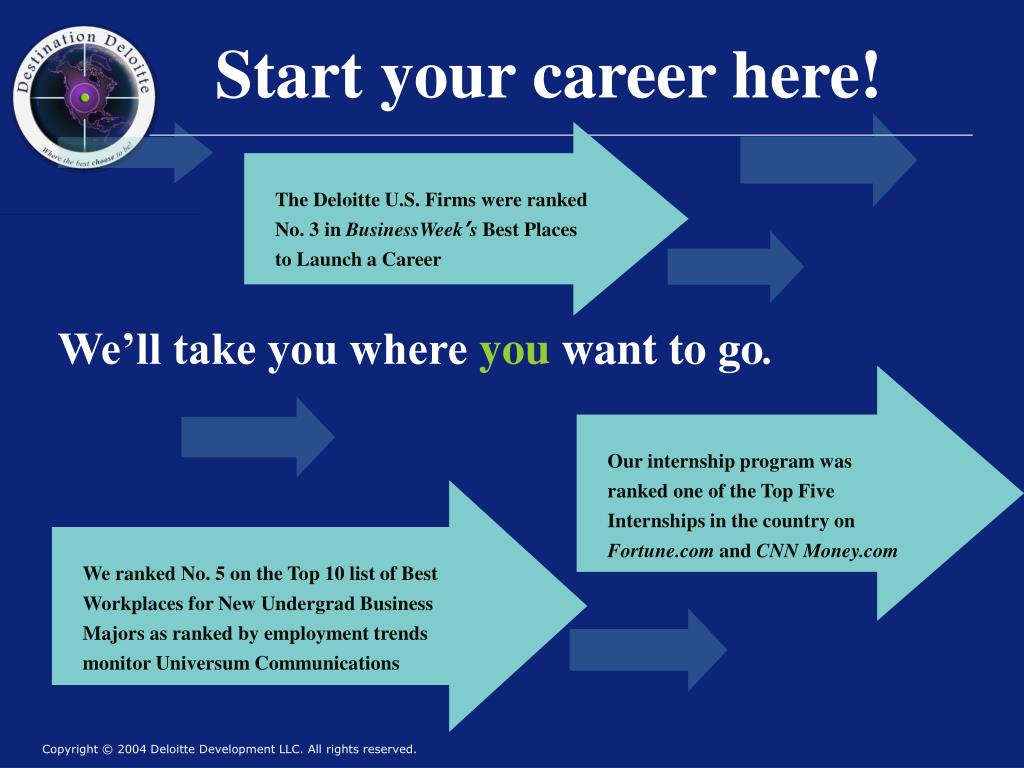 Destination Deloitte
Where the best choose to be!

Start your career here!

The Deloitte U.S. Firms were ranked No. 3 in BusinessWeek's Best Places to Launch a Career

We'll take you where you want to go.

Our internship program was ranked one of the Top Five Internships in the country on Fortune.com and CNN Money.com

We ranked No. 5 on the Top 10 list of Best Workplaces for New Undergrad Business Majors as ranked by employment trends monitor Universum Communications

Copyright © 2004 Deloitte Development LLC. All rights reserved.